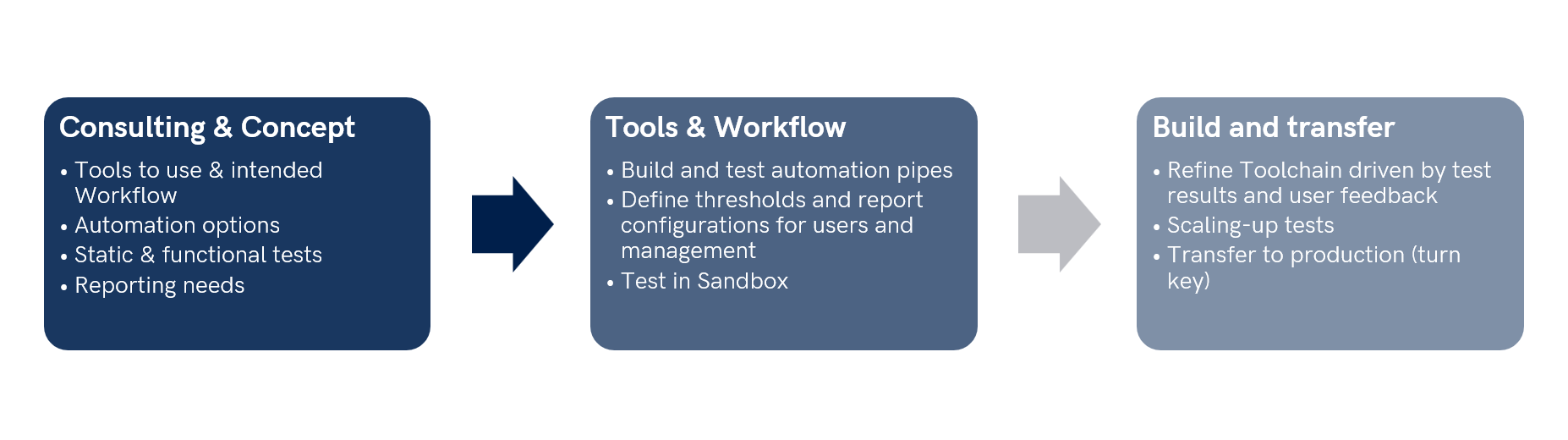 Consulting & Concept

• Tools to use & intended Workflow
• Automation options
• Static & functional tests
• Reporting needs

Tools & Workflow

• Build and test automation pipes
• Define thresholds and report configurations for users and management
• Test in Sandbox

Build and transfer

• Refine Toolchain driven by test results and user feedback
• Scaling-up tests
• Transfer to production (turn key)